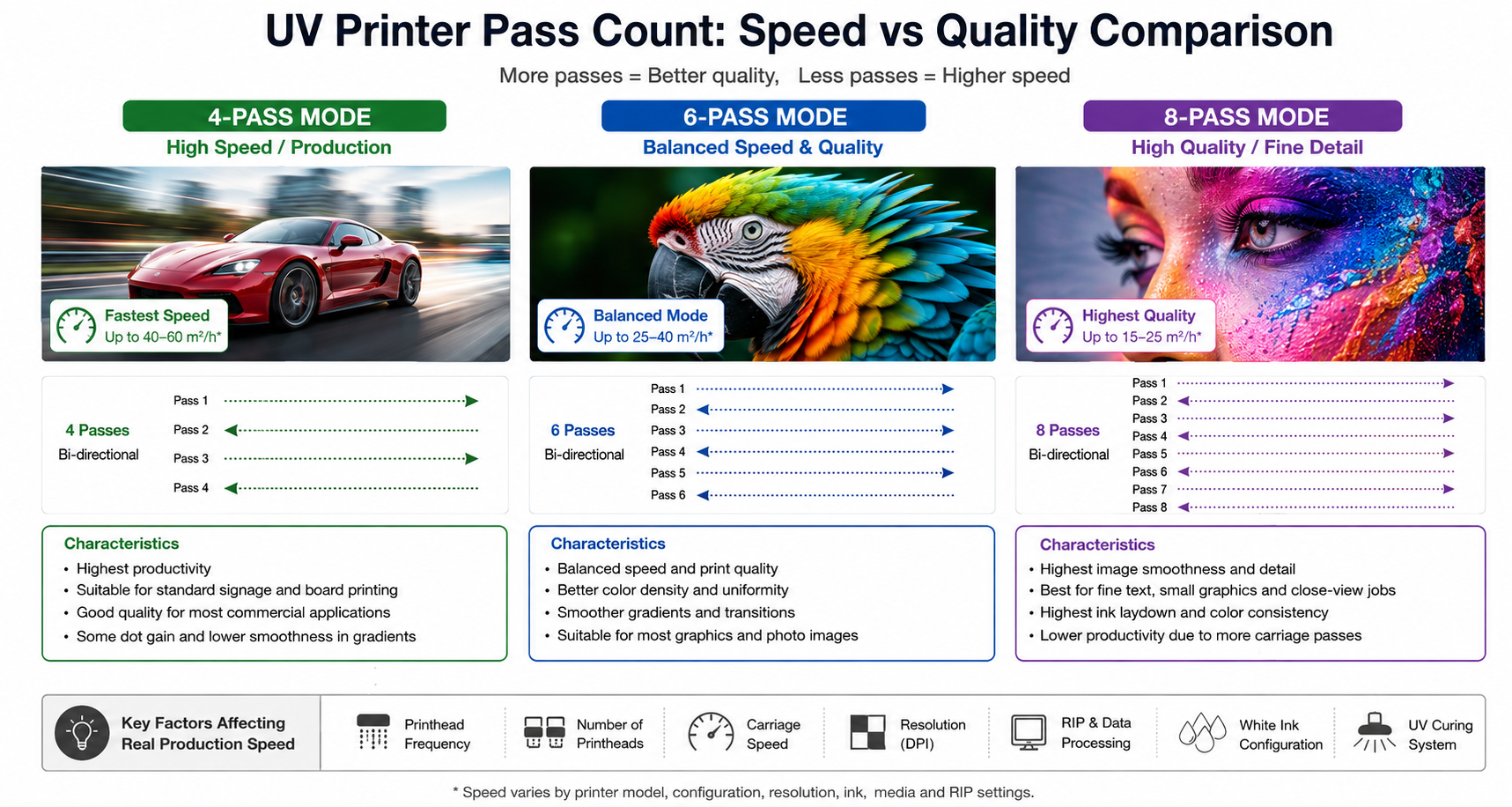 UV Printer Pass Count: Speed vs Quality Comparison

More passes = Better quality, Less passes = Higher speed

4-PASS MODE
High Speed / Production

Fastest Speed
Up to 40–60 m²/h*

4 Passes
Bi-directional

Pass 1
Pass 2
Pass 3
Pass 4

Characteristics
• Highest productivity
• Suitable for standard signage and board printing
• Good quality for most commercial applications
• Some dot gain and lower smoothness in gradients

6-PASS MODE
Balanced Speed & Quality

Balanced Mode
Up to 25–40 m²/h*

6 Passes
Bi-directional

Pass 1
Pass 2
Pass 3
Pass 4
Pass 5
Pass 6

Characteristics
• Balanced speed and print quality
• Better color density and uniformity
• Smoother gradients and transitions
• Suitable for most graphics and photo images

8-PASS MODE
High Quality / Fine Detail

Highest Quality
Up to 15–25 m²/h*

8 Passes
Bi-directional

Pass 1
Pass 2
Pass 3
Pass 4
Pass 5
Pass 6
Pass 7
Pass 8

Characteristics
• Highest image smoothness and detail
• Best for fine text, small graphics and close-view jobs
• Highest ink laydown and color consistency
• Lower productivity due to more carriage passes

Key Factors Affecting Real Production Speed

Printhead Frequency

Number of Printheads

Carriage Speed

Resolution (DPI)

RIP & Data Processing

White Ink Configuration

UV Curing System

* Speed varies by printer model, configuration, resolution, ink, media and RIP settings.